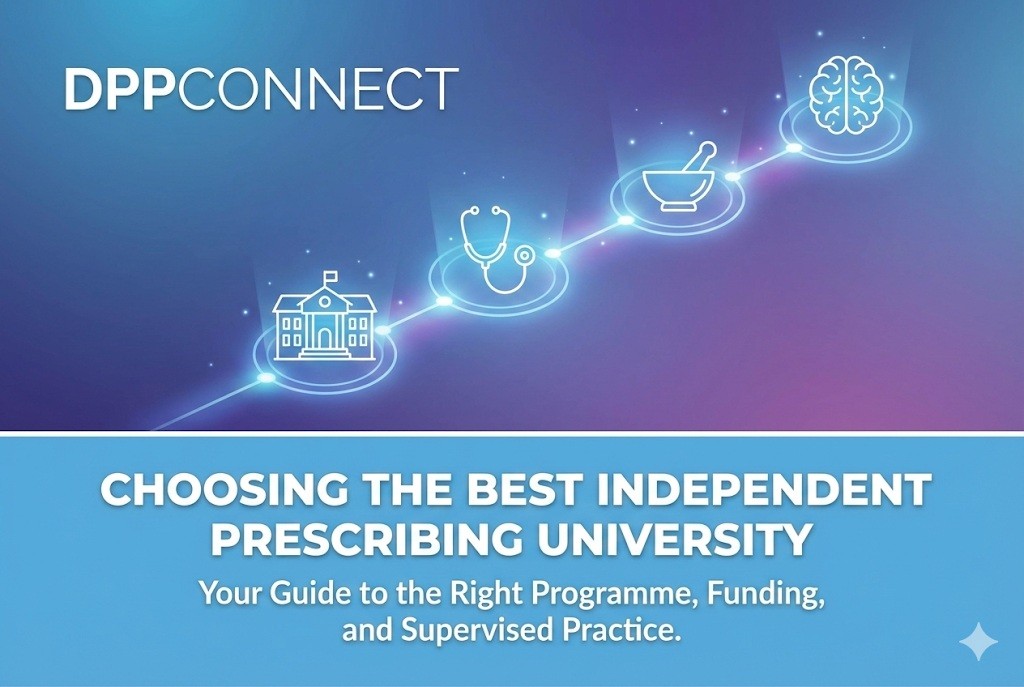 DPPCONNECT

CHOOSING THE BEST INDEPENDENT PRESCRIBING UNIVERSITY

Your Guide to the Right Programme, Funding, and Supervised Practice.